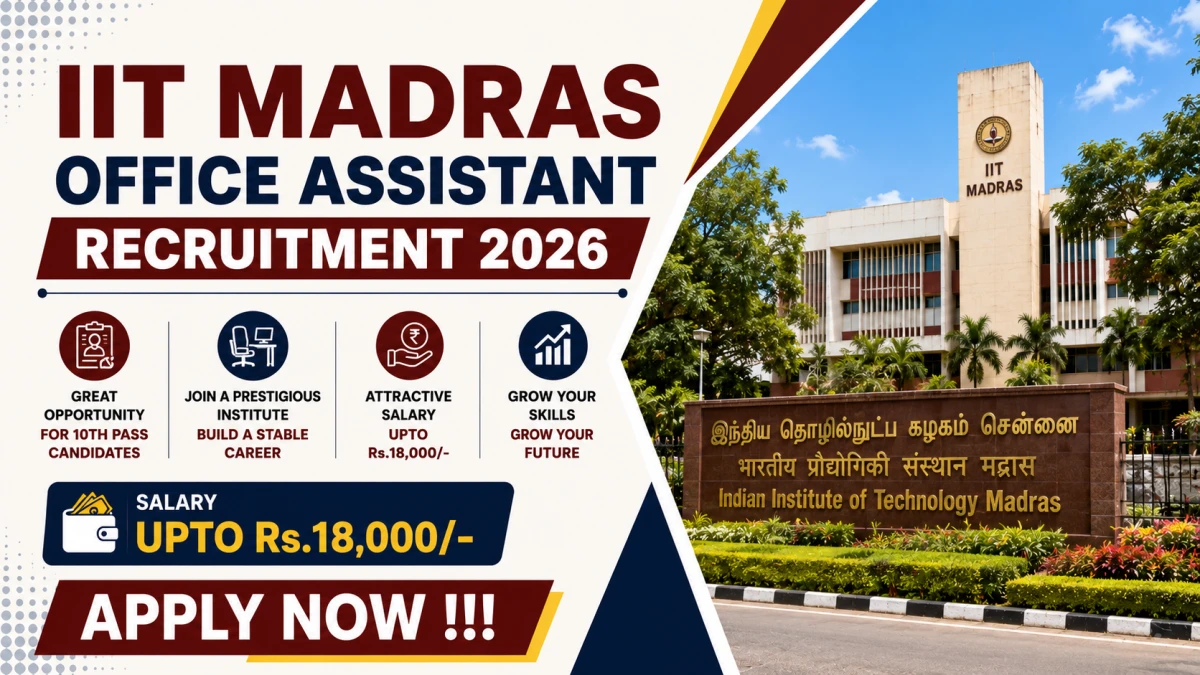 IIT MADRAS
OFFICE ASSISTANT
RECRUITMENT 2026

GREAT OPPORTUNITY
FOR 10TH PASS CANDIDATES

JOIN A PRESTIGIOUS INSTITUTE
BUILD A STABLE CAREER

ATTRACTIVE SALARY
UPTO Rs.18,000/-

GROW YOUR SKILLS
GROW YOUR FUTURE

SALARY
UPTO Rs.18,000/-

APPLY NOW !!!

IIT
MADRAS

இந்திய தொழில்நுட்ப கழகம் சென்னை
भारतीय प्रौद्योगिकी संस्थान मद्रास
Indian Institute of Technology Madras